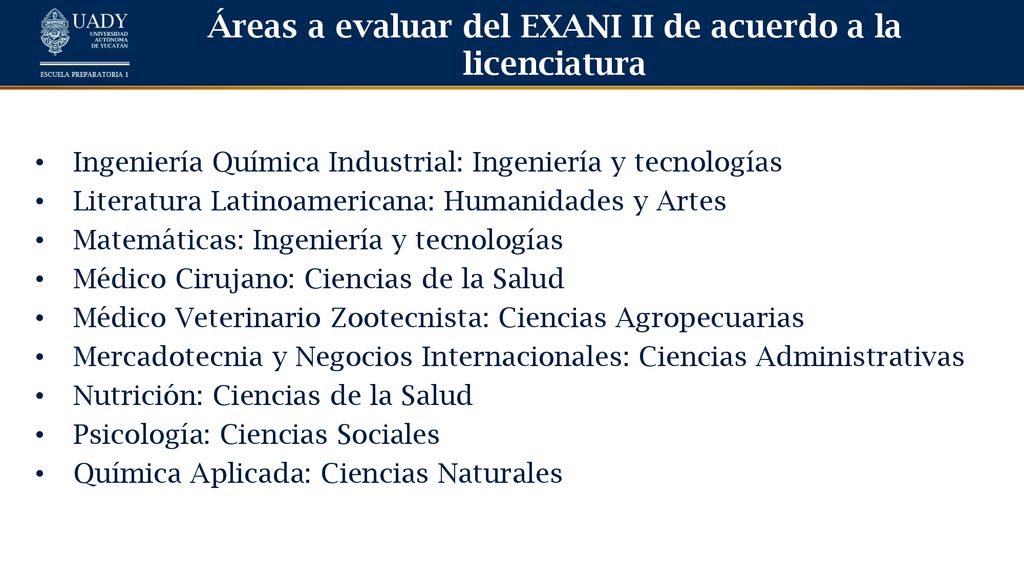 UADY
UNIVERSIDAD AUTÓNOMA DE YUCATÁN
ESCUELA PREPARATORIA 1

Áreas a evaluar del EXANI II de acuerdo a la licenciatura

• Ingeniería Química Industrial: Ingeniería y tecnologías
• Literatura Latinoamericana: Humanidades y Artes
• Matemáticas: Ingeniería y tecnologías
• Médico Cirujano: Ciencias de la Salud
• Médico Veterinario Zootecnista: Ciencias Agropecuarias
• Mercadotecnia y Negocios Internacionales: Ciencias Administrativas
• Nutrición: Ciencias de la Salud
• Psicología: Ciencias Sociales
• Química Aplicada: Ciencias Naturales